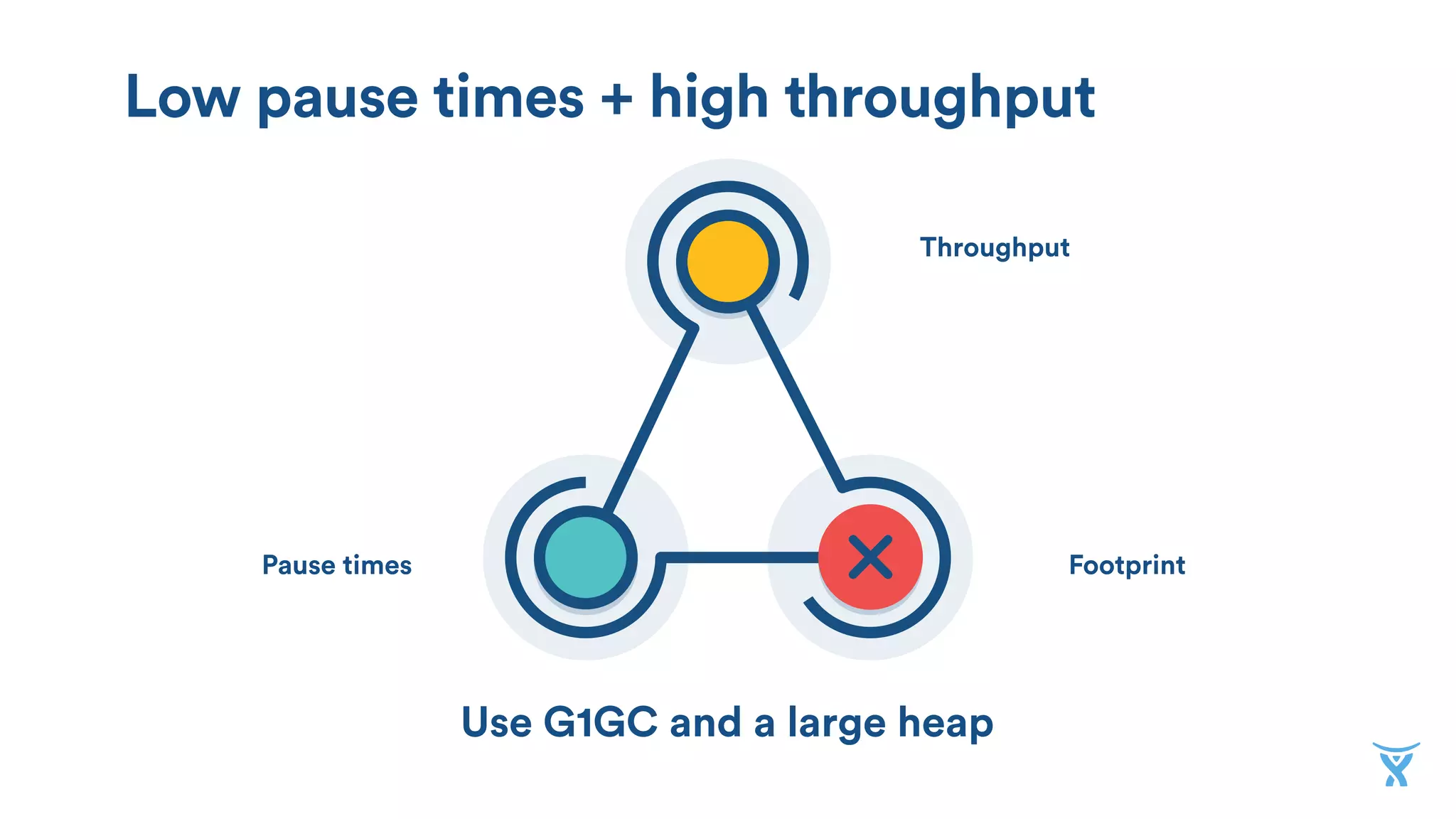 Low pause times + high throughput

Throughput

Pause times

Footprint

Use G1GC and a large heap